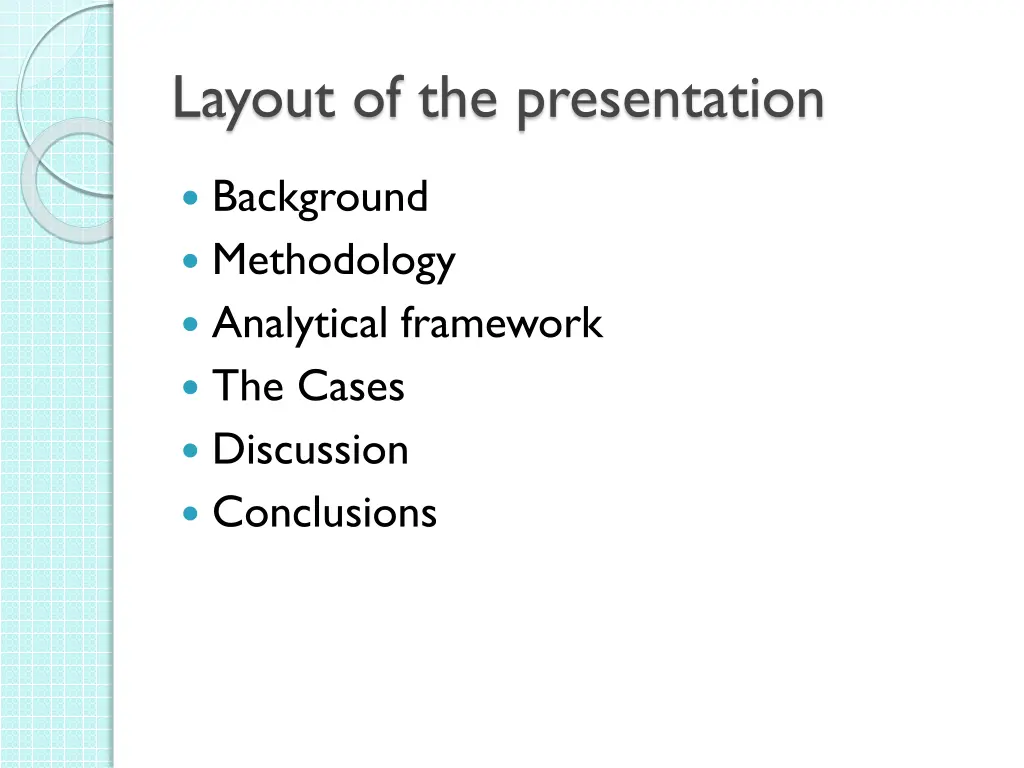 Layout of the presentation

- Background
- Methodology
- Analytical framework
- The Cases
- Discussion
- Conclusions